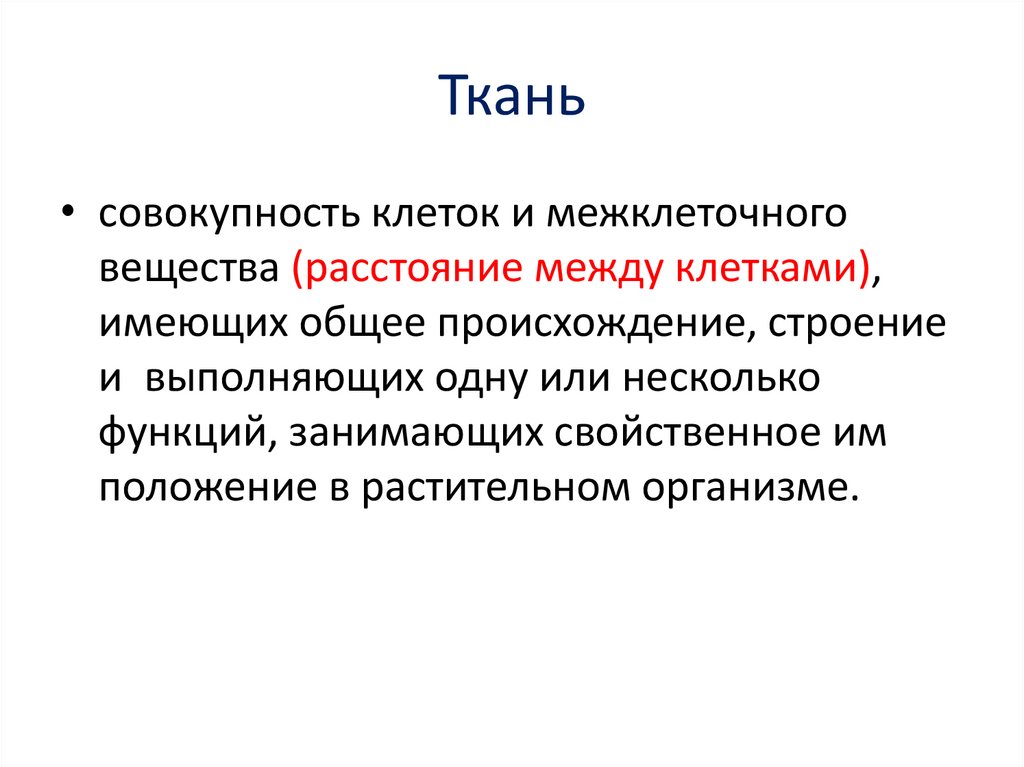 Ткань

• совокупность клеток и межклеточного вещества (расстояние между клетками), имеющих общее происхождение, строение и  выполняющих одну или несколько функций, занимающих свойственное им положение в растительном организме.